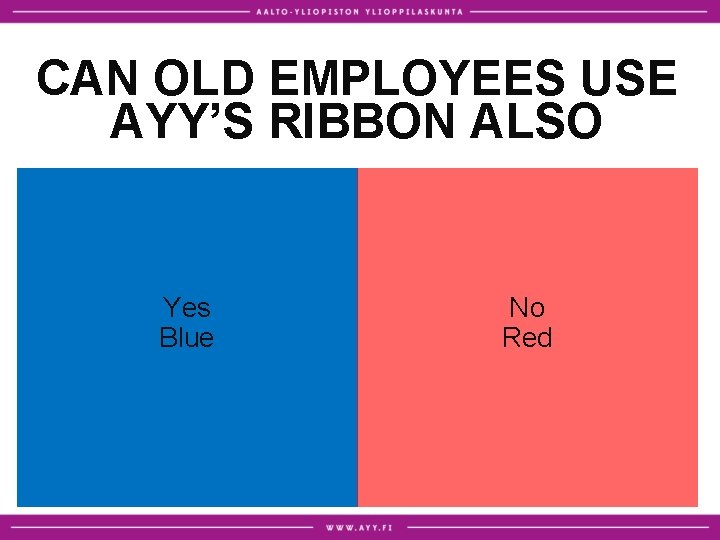 AALTO-YLIOPISTON YLIOPPILASKUNTA

CAN OLD EMPLOYEES USE AYY'S RIBBON ALSO

Yes
Blue

No
Red

WWW.AYY.FI